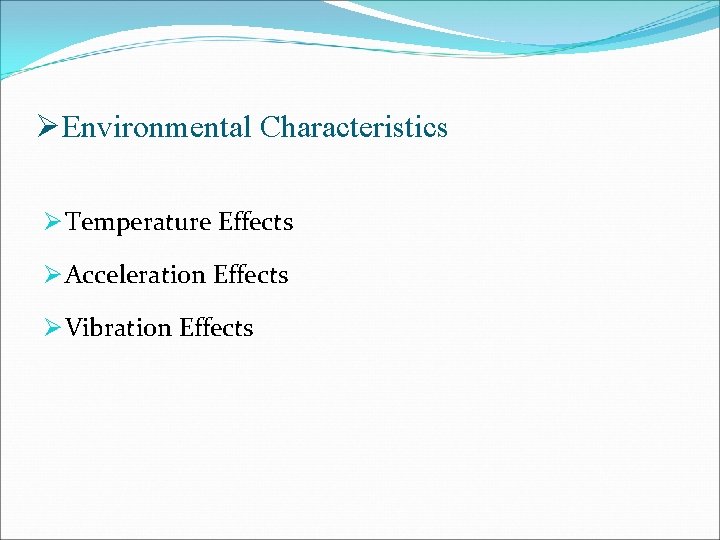 ➢Environmental Characteristics

➢Temperature Effects

➢Acceleration Effects

➢Vibration Effects